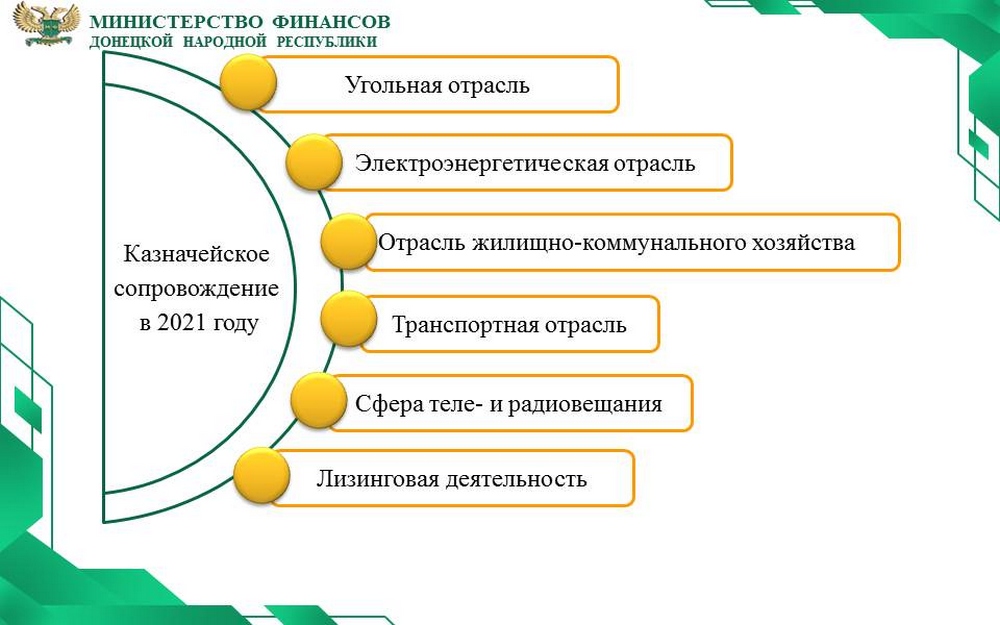 МИНИСТЕРСТВО ФИНАНСОВ
ДОНЕЦКОЙ НАРОДНОЙ РЕСПУБЛИКИ

Казначейское сопровождение в 2021 году

Угольная отрасль

Электроэнергетическая отрасль

Отрасль жилищно-коммунального хозяйства

Транспортная отрасль

Сфера теле- и радиовещания

Лизинговая деятельность